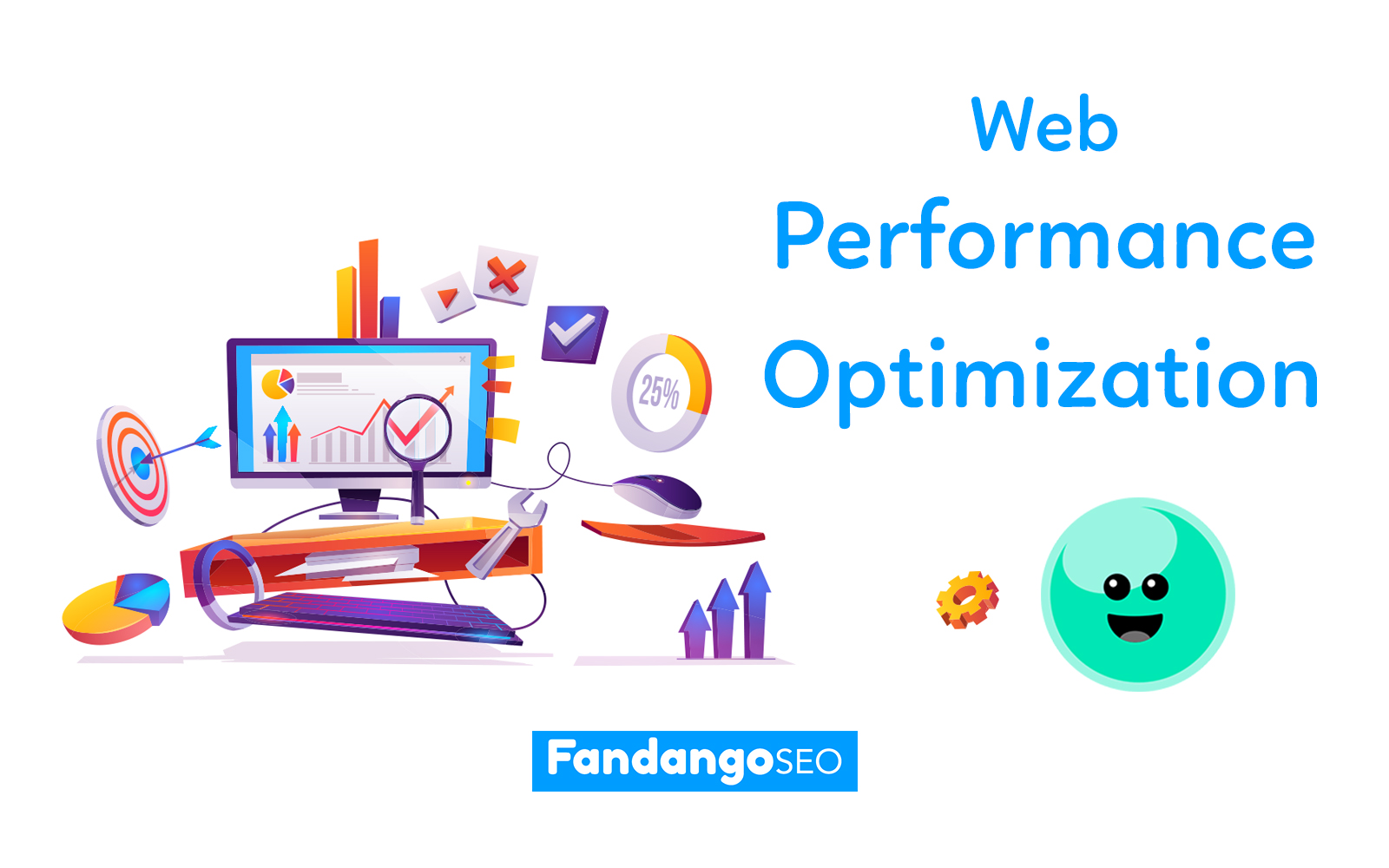 25%

Web
Performance
Optimization

FandangoSEO